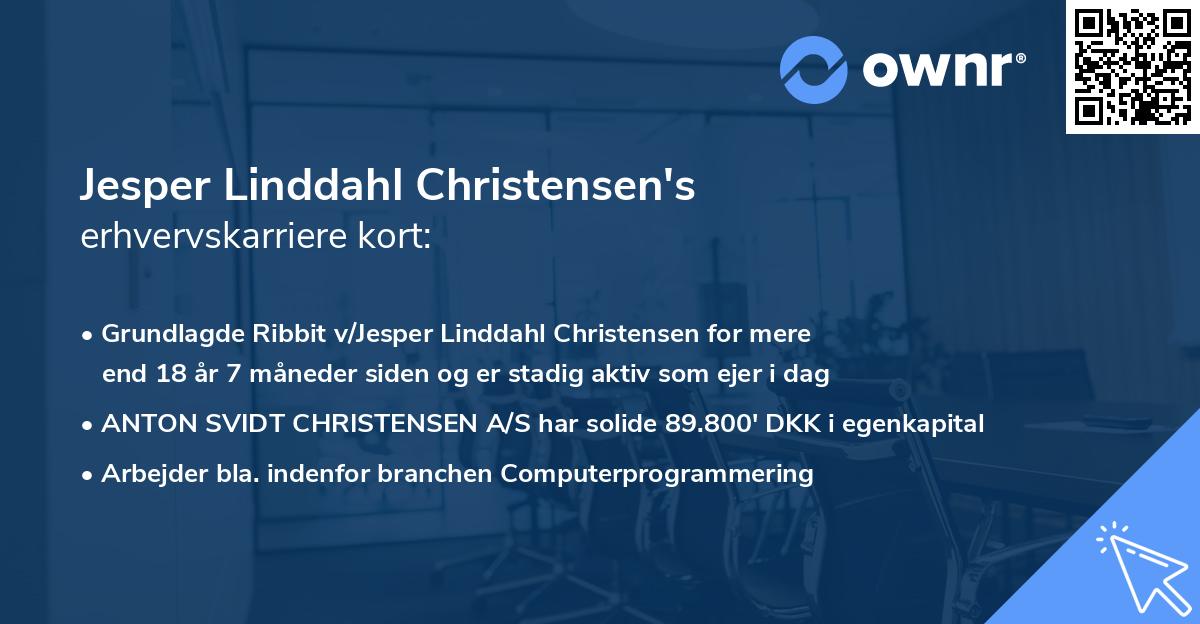 ownr®

Jesper Linddahl Christensen's
erhvervskarriere kort:

• Grundlagde Ribbit v/Jesper Linddahl Christensen for mere end 18 år 7 måneder siden og er stadig aktiv som ejer i dag

• ANTON SVIDT CHRISTENSEN A/S har solide 89.800' DKK i egenkapital

• Arbejder bla. indenfor branchen Computerprogrammering